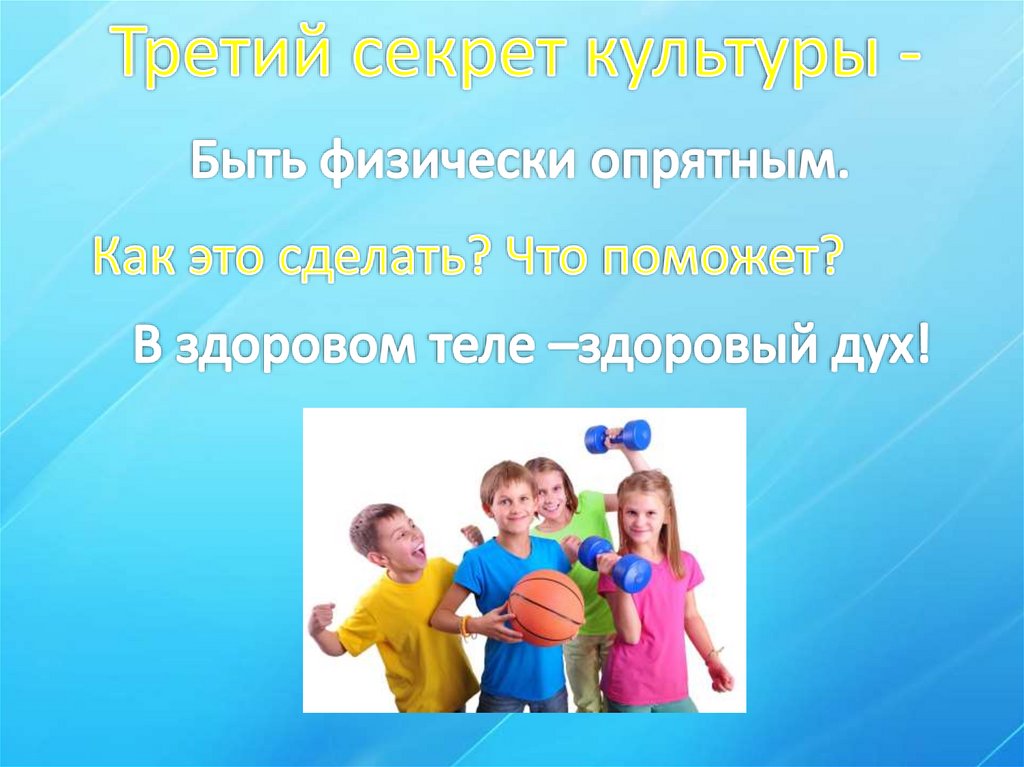 Третий секрет культуры -

Быть физически опрятным.

Как это сделать? Что поможет?

В здоровом теле –здоровый дух!